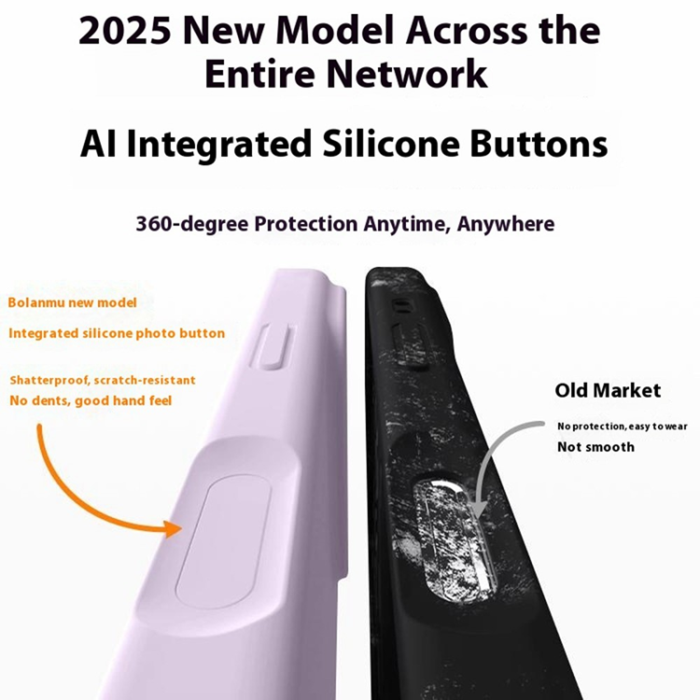 2025 New Model Across the Entire Network

AI Integrated Silicone Buttons

360-degree Protection Anytime, Anywhere

Bolanmu new model

Integrated silicone photo button

Shatterproof, scratch-resistant
No dents, good hand feel

Old Market

No protection, easy to wear
Not smooth